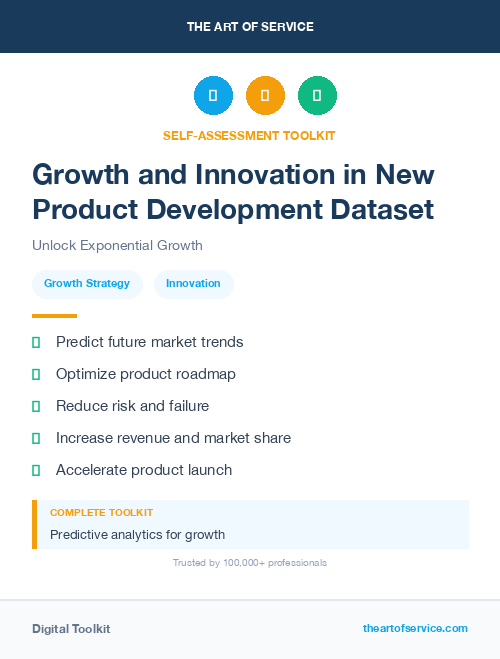 THE ART OF SERVICE

SELF-ASSESSMENT TOOLKIT

Growth and Innovation in New Product Development Dataset

Unlock Exponential Growth

Growth Strategy

Innovation

Predict future market trends

Optimize product roadmap

Reduce risk and failure

Increase revenue and market share

Accelerate product launch

COMPLETE TOOLKIT

Predictive analytics for growth

Trusted by 100,000+ professionals

Digital Toolkit

theartofservice.com